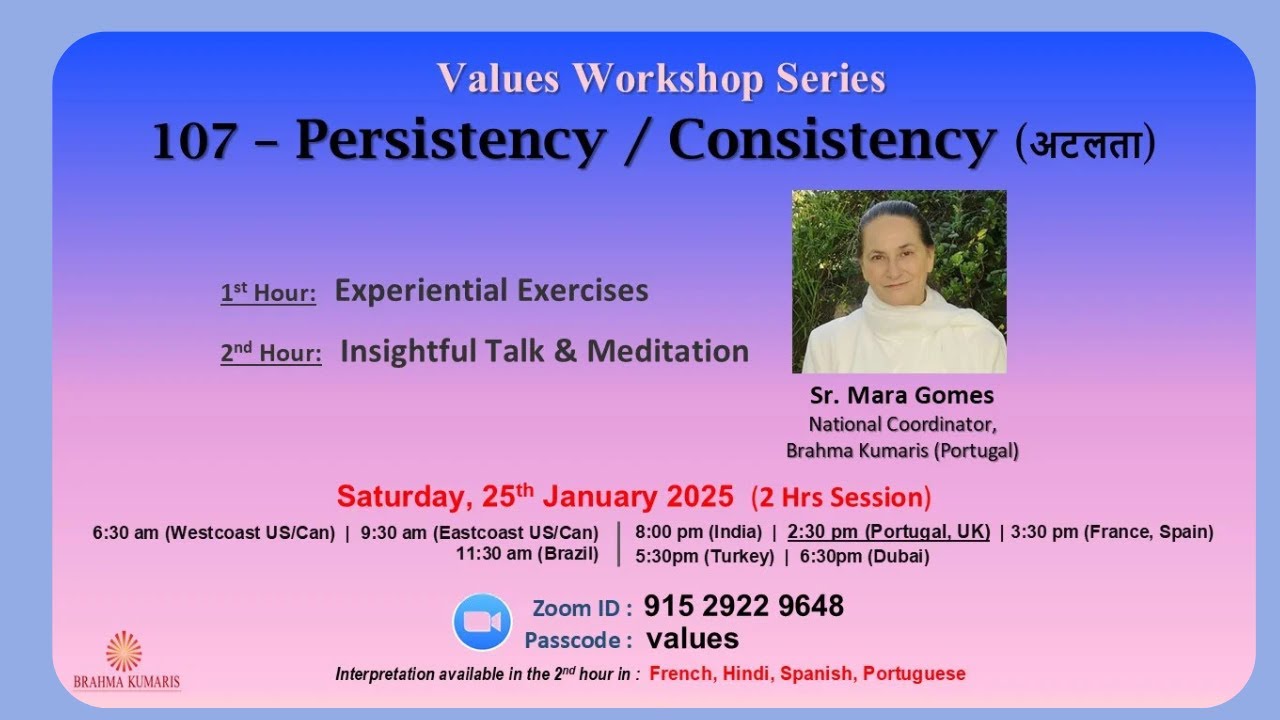 Values Workshop Series

107 – Persistency / Consistency (अटलता)

1st Hour: Experiential Exercises

2nd Hour: Insightful Talk & Meditation

Sr. Mara Gomes
National Coordinator,
Brahma Kumaris (Portugal)

Saturday, 25th January 2025 (2 Hrs Session)

6:30 am (Westcoast US/Can) | 9:30 am (Eastcoast US/Can)
11:30 am (Brazil)

8:00 pm (India) | 2:30 pm (Portugal, UK) | 3:30 pm (France, Spain)
5:30pm (Turkey) | 6:30pm (Dubai)

Zoom ID : 915 2922 9648
Passcode : values

Interpretation available in the 2nd hour in : French, Hindi, Spanish, Portuguese

BRAHMA KUMARIS